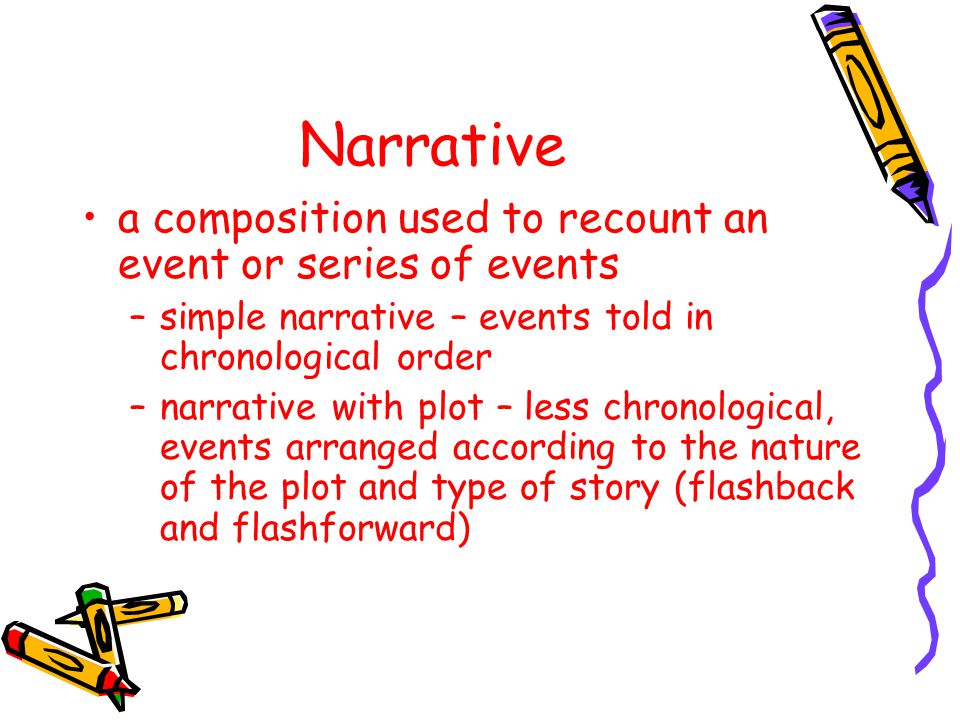 Narrative

• a composition used to recount an event or series of events
  – simple narrative – events told in chronological order
  – narrative with plot – less chronological, events arranged according to the nature of the plot and type of story (flashback and flashforward)